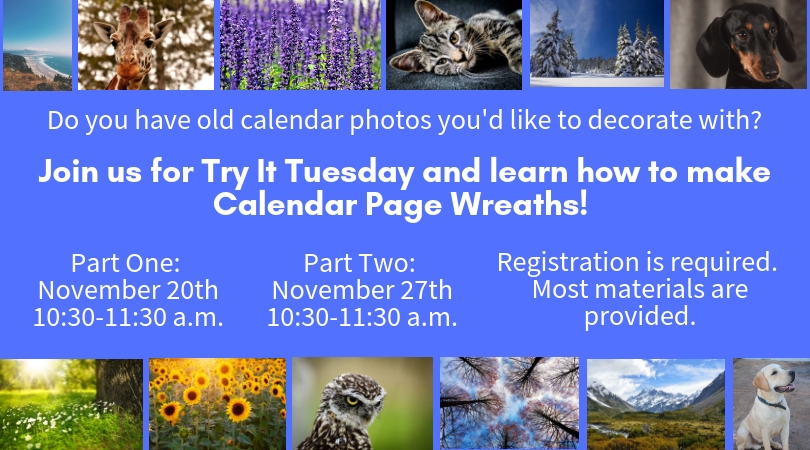 Do you have old calendar photos you'd like to decorate with?

Join us for Try It Tuesday and learn how to make Calendar Page Wreaths!

Part One:
November 20th
10:30-11:30 a.m.

Part Two:
November 27th
10:30-11:30 a.m.

Registration is required. Most materials are provided.